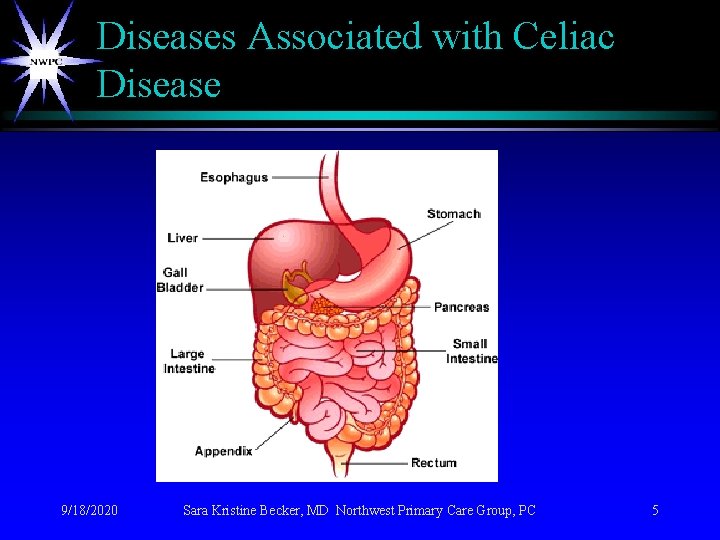 NWPC

Diseases Associated with Celiac Disease

Esophagus
Stomach
Liver
Gall Bladder
Pancreas
Large Intestine
Small Intestine
Appendix
Rectum

9/18/2020 Sara Kristine Becker, MD Northwest Primary Care Group, PC 5